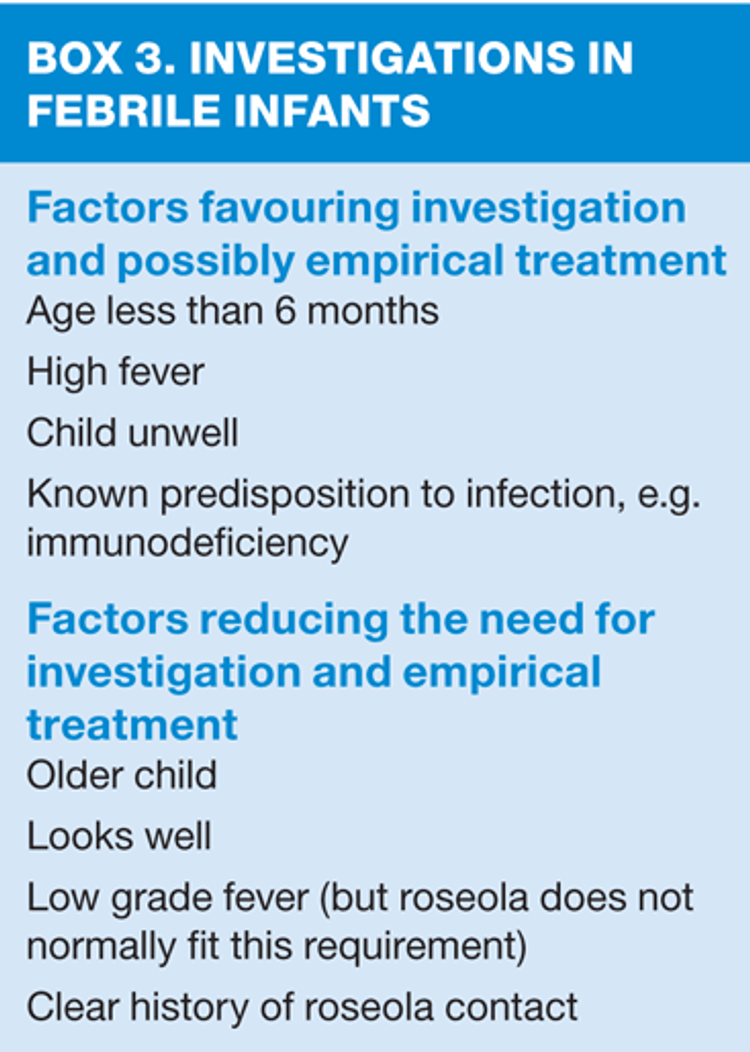 BOX 3. INVESTIGATIONS IN FEBRILE INFANTS

Factors favouring investigation and possibly empirical treatment

Age less than 6 months

High fever

Child unwell

Known predisposition to infection, e.g. immunodeficiency

Factors reducing the need for investigation and empirical treatment

Older child

Looks well

Low grade fever (but roseola does not normally fit this requirement)

Clear history of roseola contact